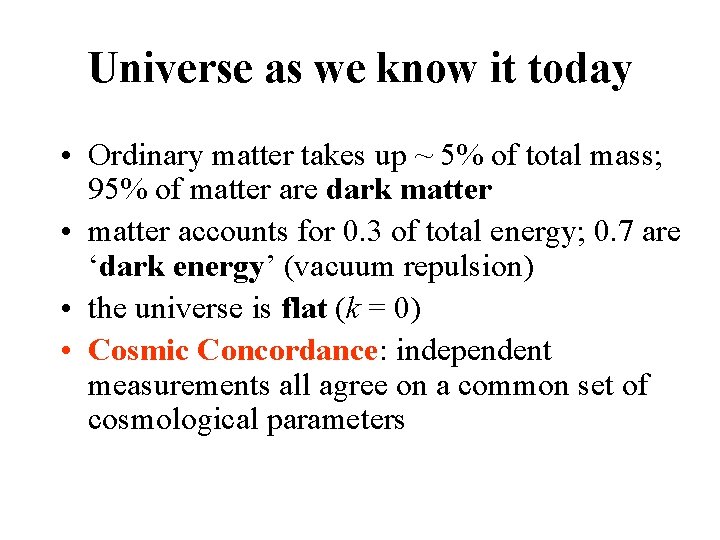 Universe as we know it today

• Ordinary matter takes up ~ 5% of total mass; 95% of matter are dark matter
• matter accounts for 0.3 of total energy; 0.7 are ‘dark energy’ (vacuum repulsion)
• the universe is flat ($k = 0$)
• Cosmic Concordance: independent measurements all agree on a common set of cosmological parameters